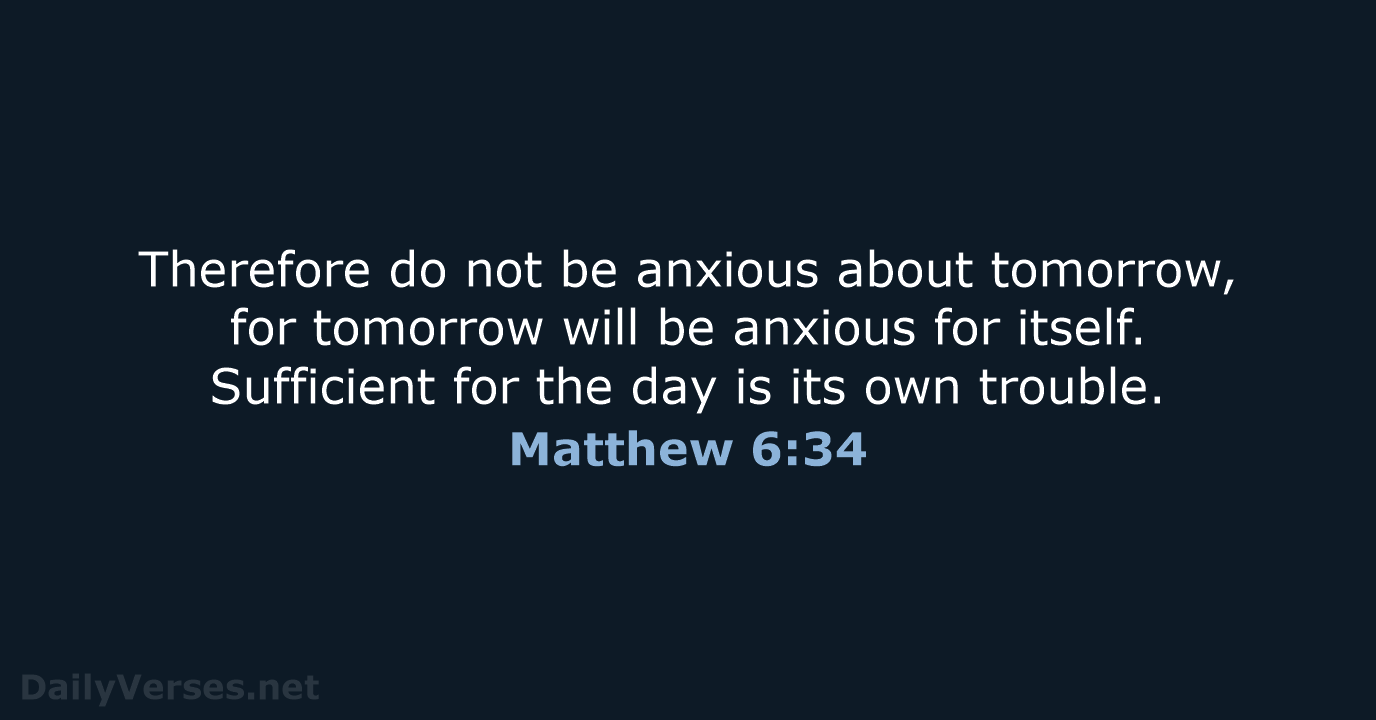 Therefore do not be anxious about tomorrow, for tomorrow will be anxious for itself. Sufficient for the day is its own trouble.

Matthew 6:34

DailyVerses.net